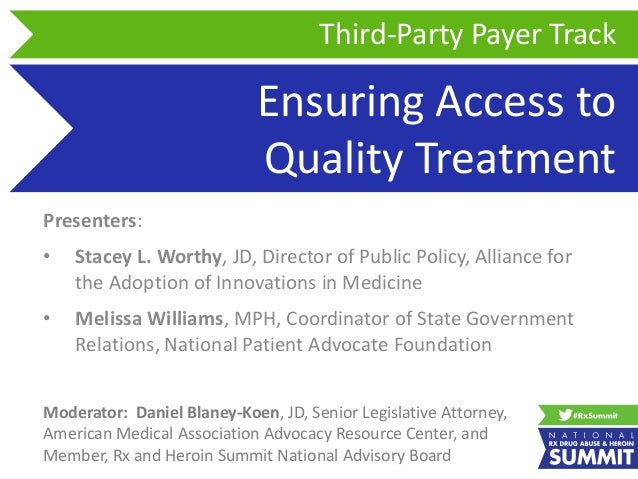 Third-Party Payer Track

Ensuring Access to Quality Treatment

Presenters:

• Stacey L. Worthy, JD, Director of Public Policy, Alliance for the Adoption of Innovations in Medicine

• Melissa Williams, MPH, Coordinator of State Government Relations, National Patient Advocate Foundation

Moderator: Daniel Blaney-Koen, JD, Senior Legislative Attorney, American Medical Association Advocacy Resource Center, and Member, Rx and Heroin Summit National Advisory Board

#RxSummit

NATIONAL RX DRUG ABUSE & HEROIN SUMMIT